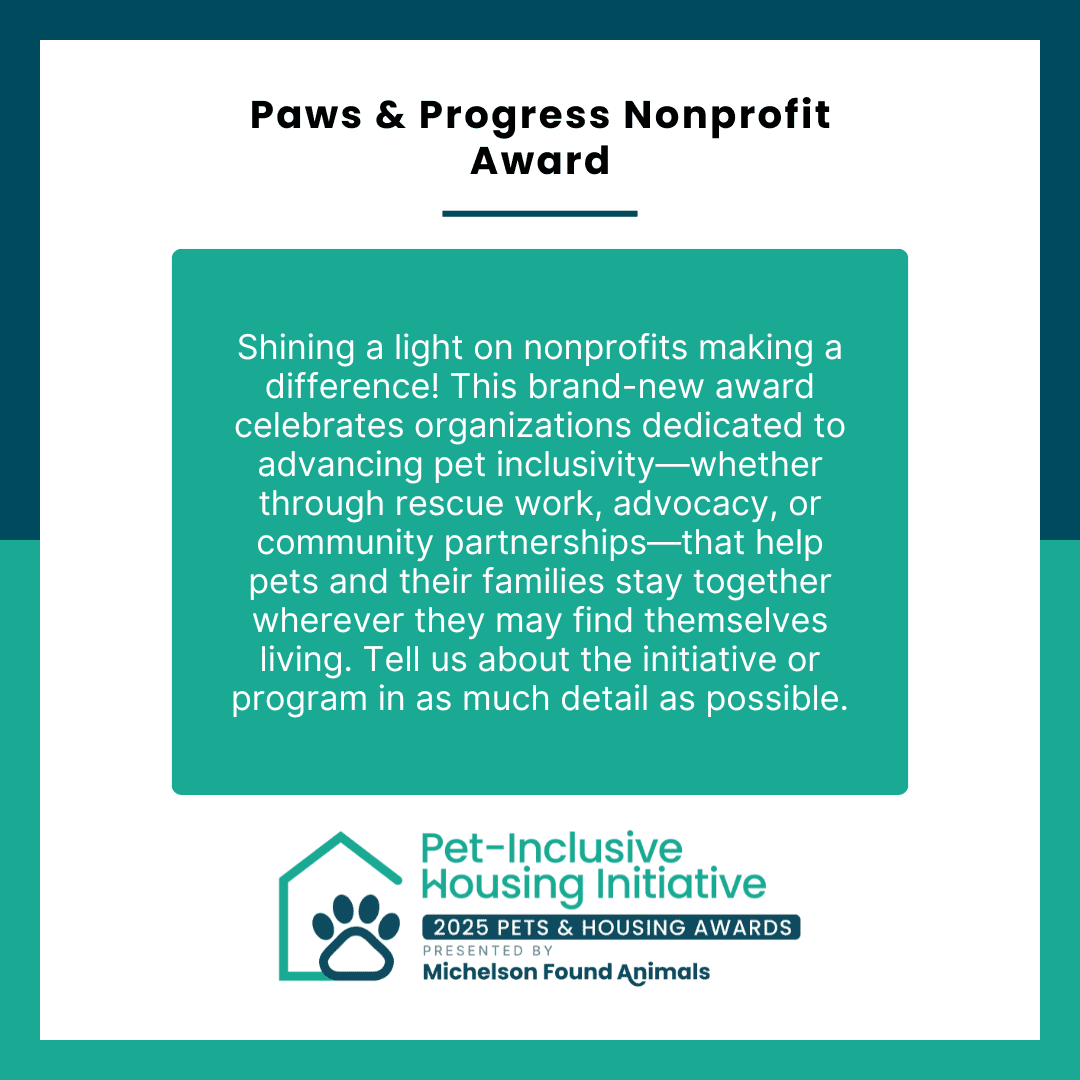 Paws & Progress Nonprofit Award

Shining a light on nonprofits making a difference! This brand-new award celebrates organizations dedicated to advancing pet inclusivity—whether through rescue work, advocacy, or community partnerships—that help pets and their families stay together wherever they may find themselves living. Tell us about the initiative or program in as much detail as possible.

Pet-Inclusive Housing Initiative
2025 PETS & HOUSING AWARDS
PRESENTED BY
Michelson Found Animals